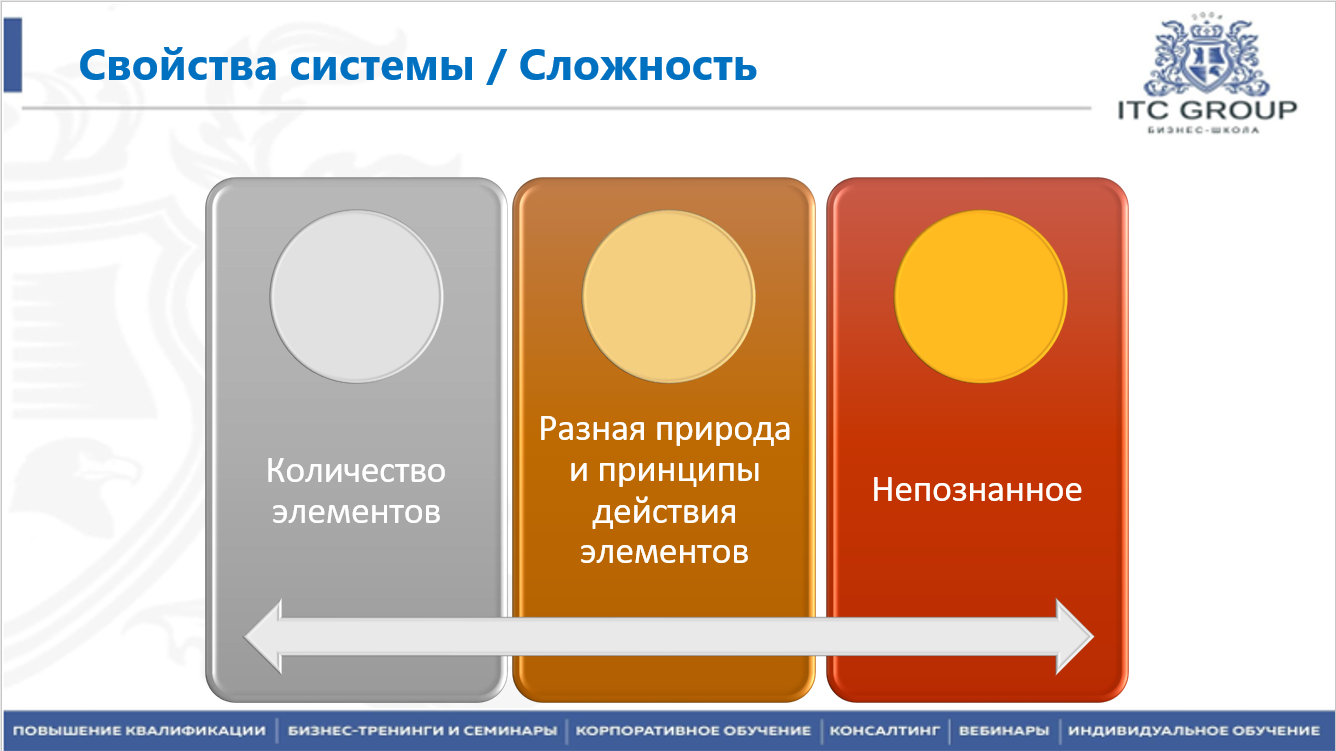 Свойства системы / Сложность

2004
ITC GROUP
БИЗНЕС-ШКОЛА

Количество элементов

Разная природа и принципы действия элементов

Непознанное

ПОВЫШЕНИЕ КВАЛИФИКАЦИИ | БИЗНЕС-ТРЕНИНГИ И СЕМИНАРЫ | КОРПОРАТИВНОЕ ОБУЧЕНИЕ | КОНСАЛТИНГ | ВЕБИНАРЫ | ИНДИВИДУАЛЬНОЕ ОБУЧЕНИЕ